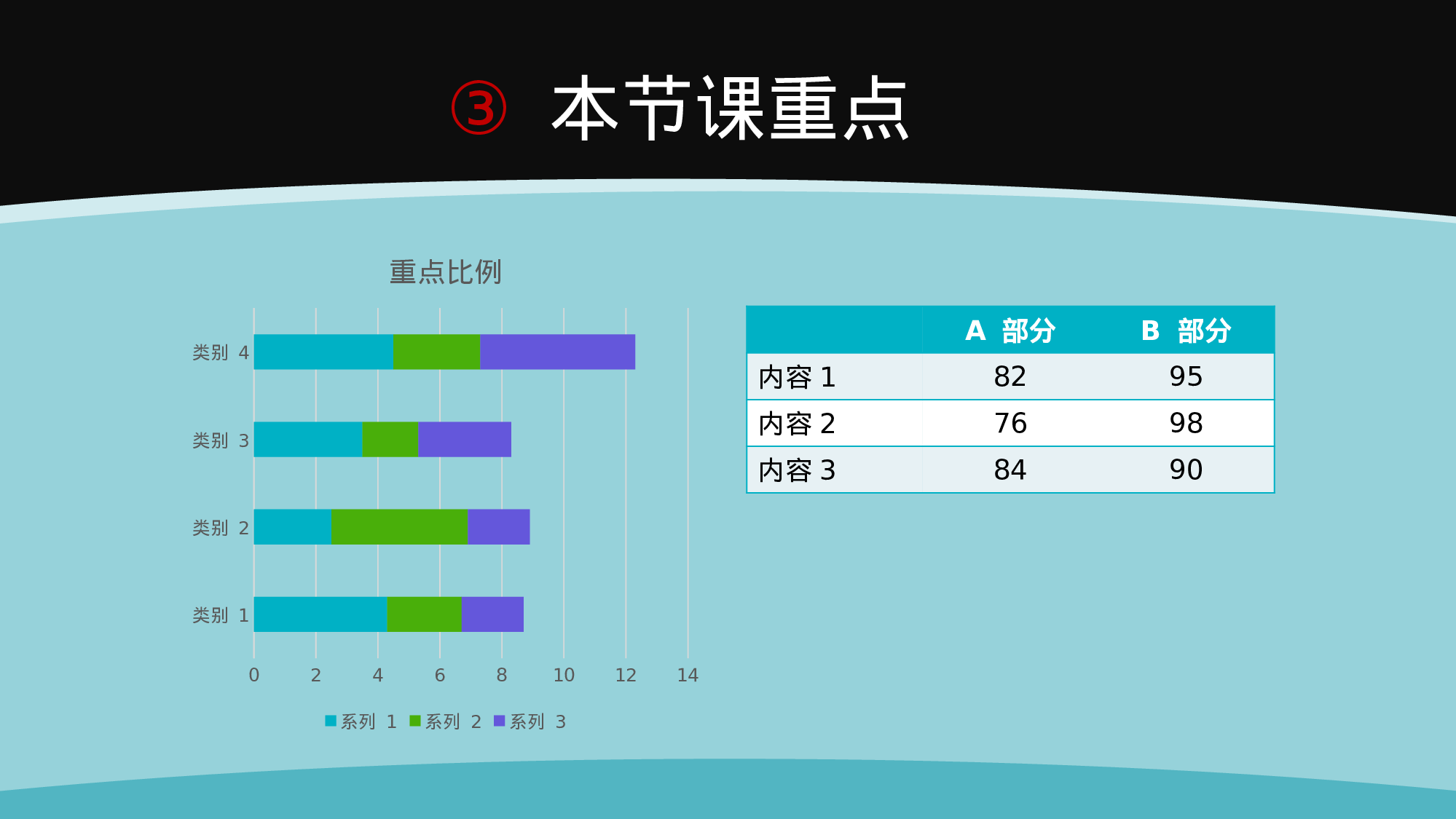 ③ 本节课重点

重点比例

类别 4
类别 3
类别 2
类别 1

0 2 4 6 8 10 12 14

系列 1 系列 2 系列 3

| | A 部分 | B 部分 |
|---|---|---|
| 内容 1 | 82 | 95 |
| 内容 2 | 76 | 98 |
| 内容 3 | 84 | 90 |